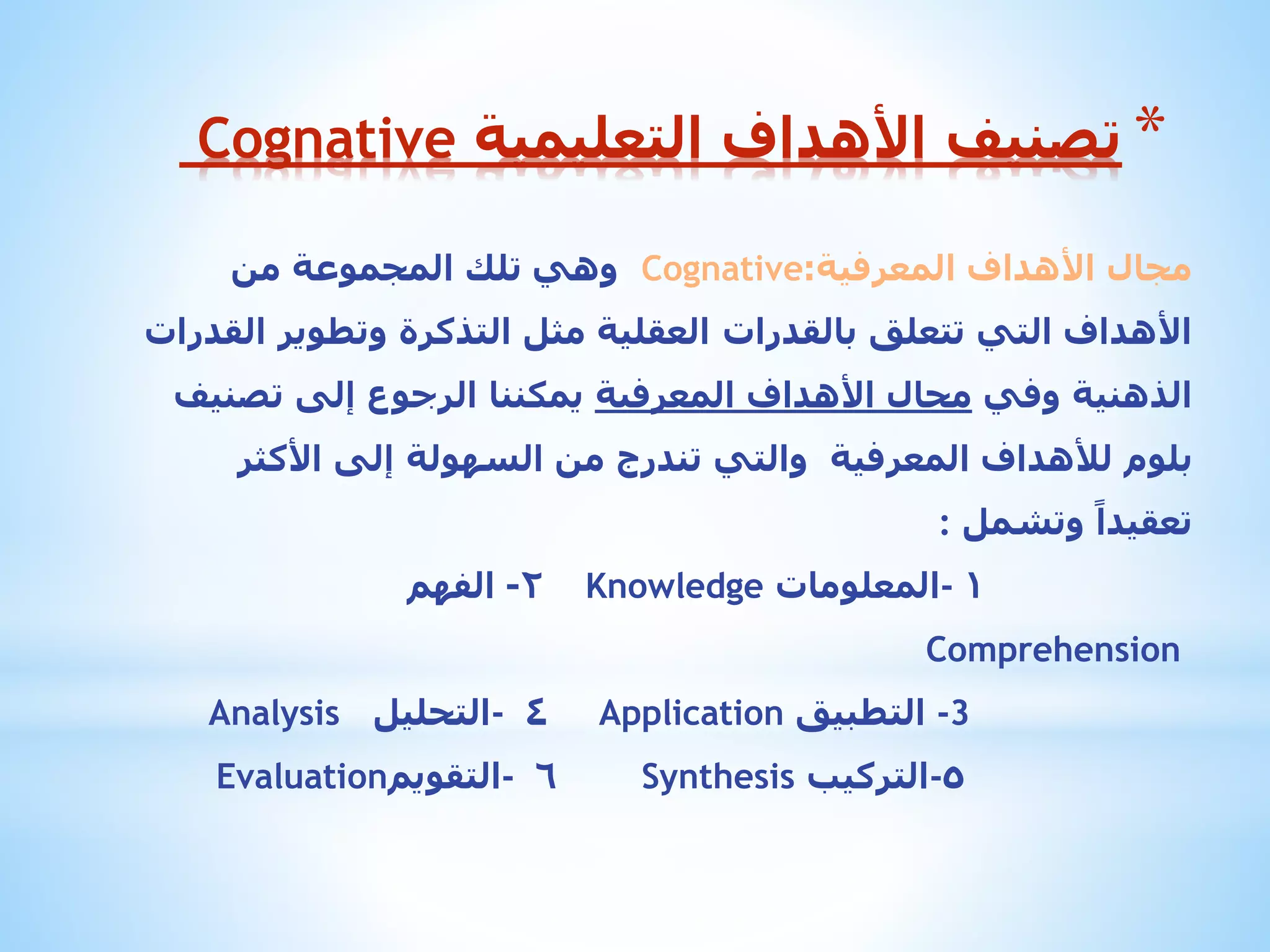 * تصنيف الأهداف التعليمية Cognative

مجال الأهداف المعرفية:Cognative وهي تلك المجموعة من الأهداف التي تتعلق بالقدرات العقلية مثل التذكرة وتطوير القدرات الذهنية وفي مجال الأهداف المعرفية يمكننا الرجوع إلى تصنيف بلوم للأهداف المعرفية والتي تندرج من السهولة إلى الأكثر تعقيداً وتشمل :

١ -المعلومات Knowledge ٢- الفهم Comprehension

3- التطبيق Application ٤ -التحليل Analysis

٥-التركيب Synthesis ٦ -التقويمEvaluation